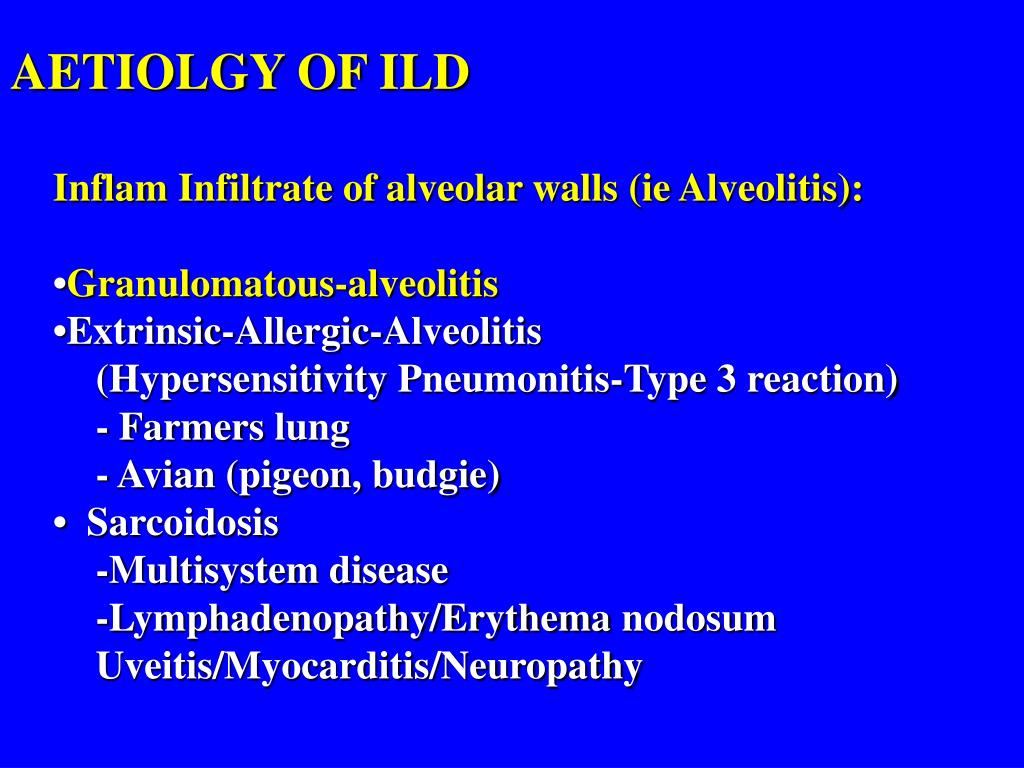 AETIOLGY OF ILD

Inflam Infiltrate of alveolar walls (ie Alveolitis):

•Granulomatous-alveolitis
•Extrinsic-Allergic-Alveolitis
(Hypersensitivity Pneumonitis-Type 3 reaction)
- Farmers lung
- Avian (pigeon, budgie)
• Sarcoidosis
-Multisystem disease
-Lymphadenopathy/Erythema nodosum
Uveitis/Myocarditis/Neuropathy